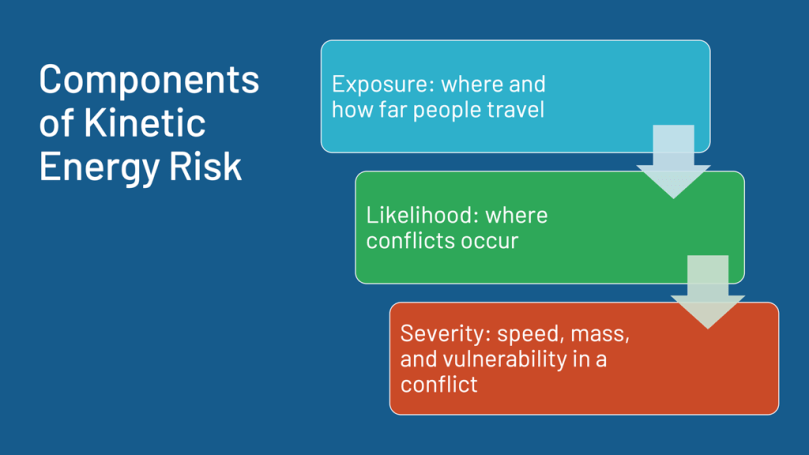 Components of Kinetic Energy Risk

Exposure: where and how far people travel

Likelihood: where conflicts occur

Severity: speed, mass, and vulnerability in a conflict